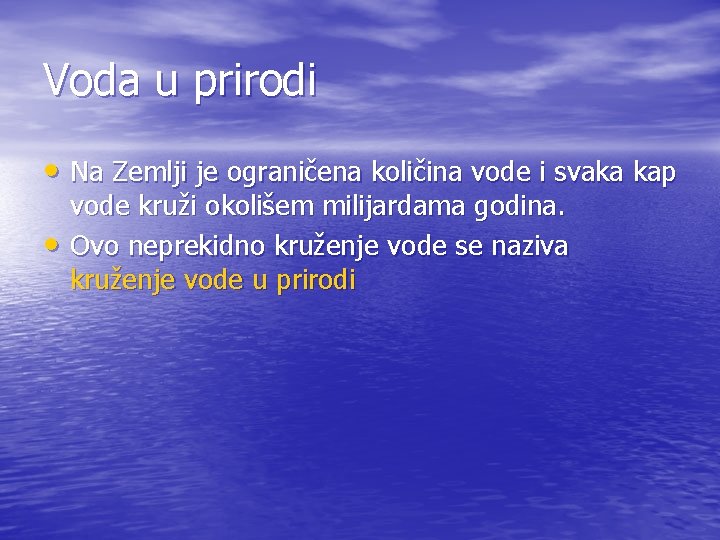 Voda u prirodi

• Na Zemlji je ograničena količina vode i svaka kap vode kruži okolišem milijardama godina.
• Ovo neprekidno kruženje vode se naziva kruženje vode u prirodi